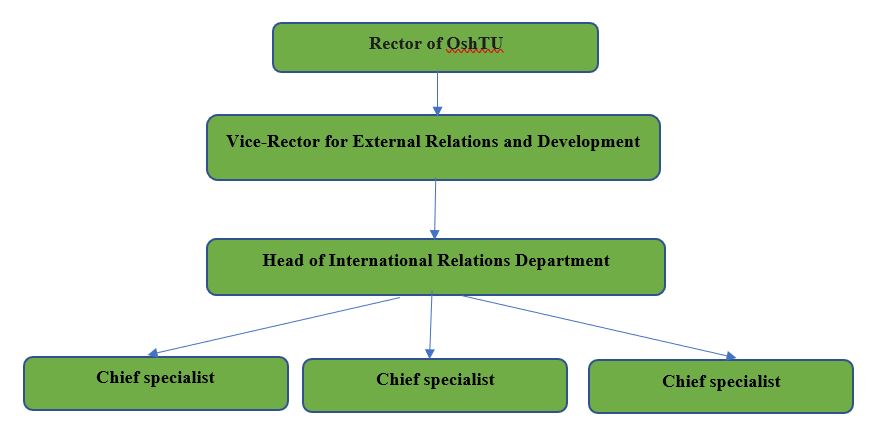 Rector of OshTU

Vice-Rector for External Relations and Development

Head of International Relations Department

Chief specialist

Chief specialist

Chief specialist